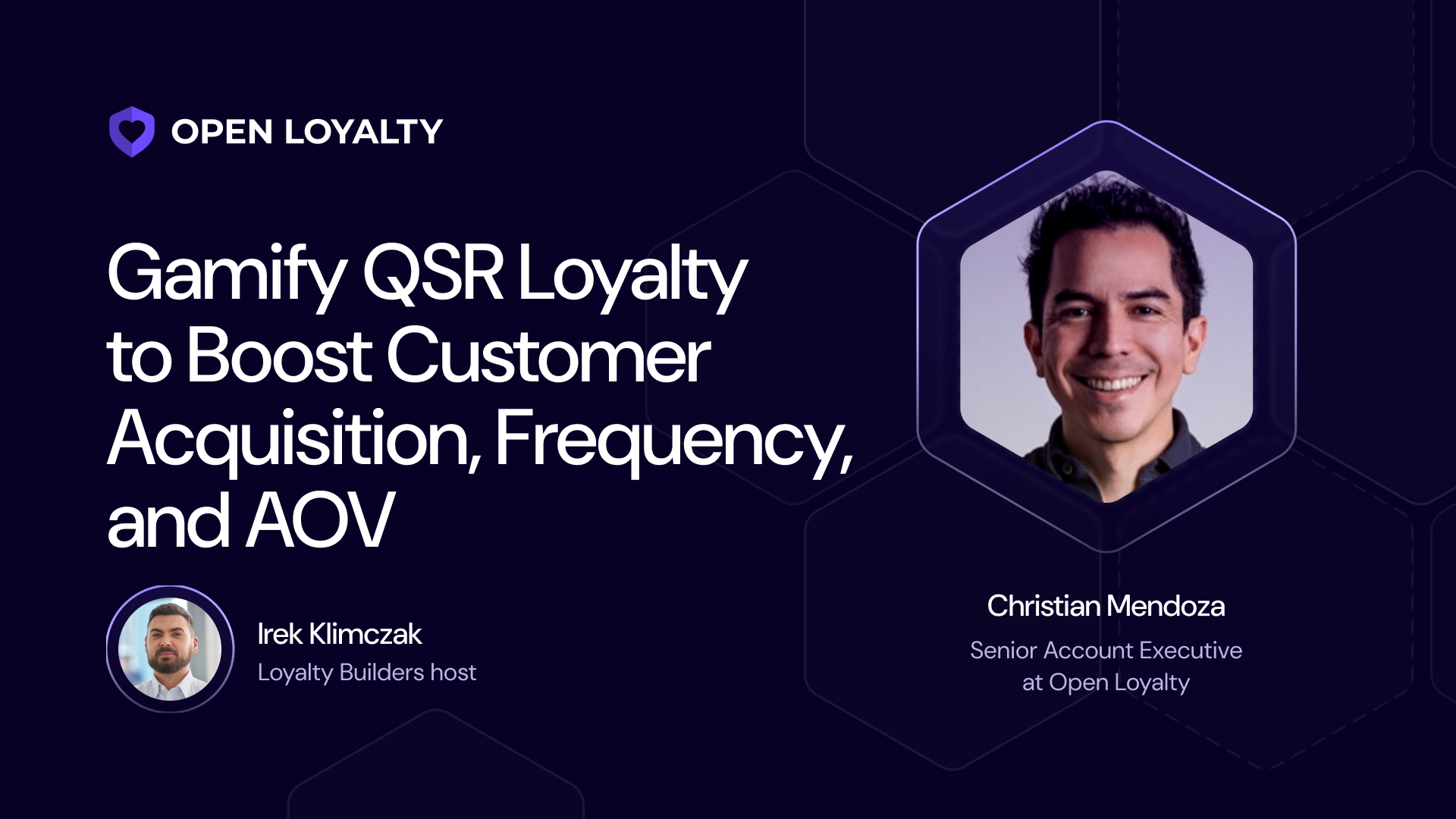 OPEN LOYALTY

Gamify QSR Loyalty to Boost Customer Acquisition, Frequency, and AOV

Irek Klimczak
Loyalty Builders host

Christian Mendoza
Senior Account Executive at Open Loyalty